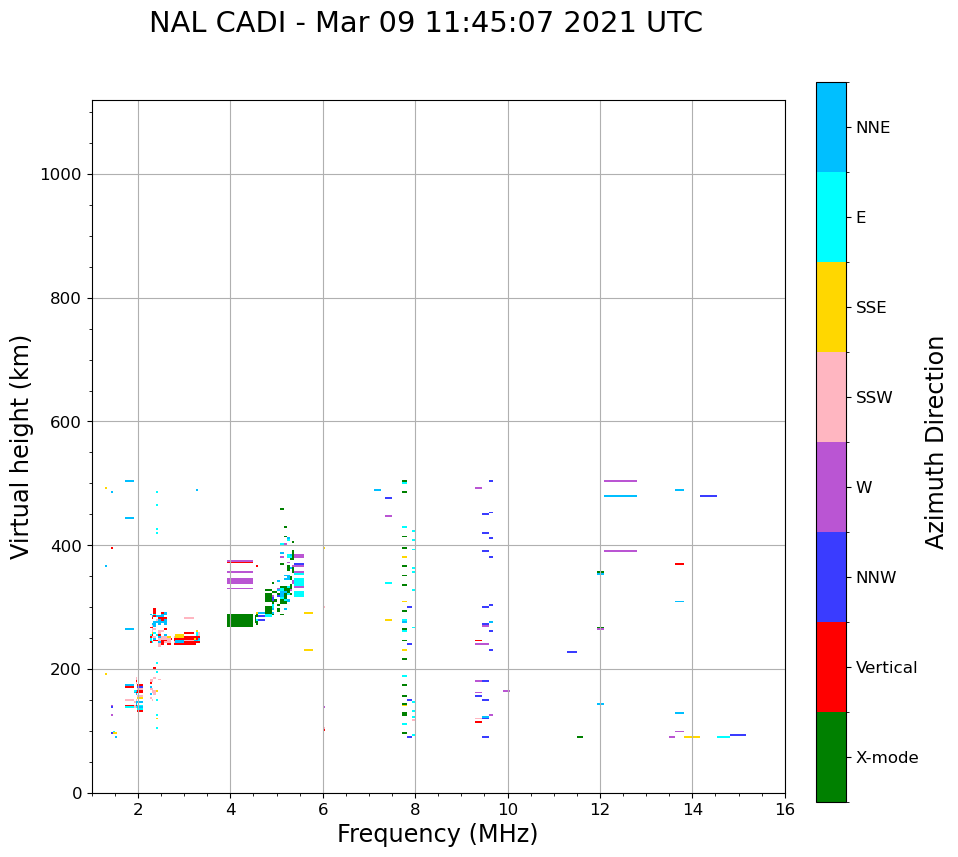 NAL CADI - Mar 09 11:45:07 2021 UTC

Virtual height (km)

1000
800
600
400
200
0

2
4
6
8
10
12
14
16

Frequency (MHz)

NNE
E
SSE
SSW
W
NNW
Vertical
X-mode

Azimuth Direction